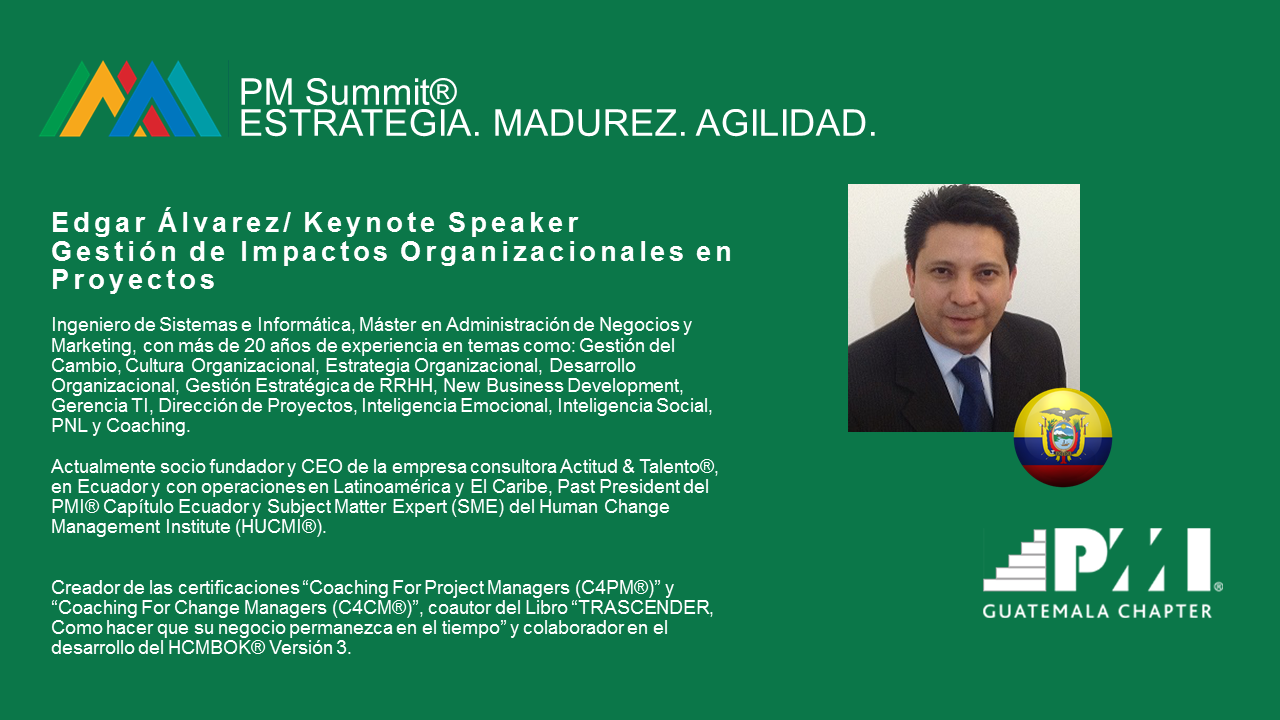 PM Summit®
ESTRATEGIA. MADUREZ. AGILIDAD.

Edgar Álvarez/ Keynote Speaker
Gestión de Impactos Organizacionales en Proyectos

Ingeniero de Sistemas e Informática, Máster en Administración de Negocios y Marketing, con más de 20 años de experiencia en temas como: Gestión del Cambio, Cultura Organizacional, Estrategia Organizacional, Desarrollo Organizacional, Gestión Estratégica de RRHH, New Business Development, Gerencia TI, Dirección de Proyectos, Inteligencia Emocional, Inteligencia Social, PNL y Coaching.

Actualmente socio fundador y CEO de la empresa consultora Actitud & Talento®, en Ecuador y con operaciones en Latinoamérica y El Caribe, Past President del PMI® Capítulo Ecuador y Subject Matter Expert (SME) del Human Change Management Institute (HUCMI®).

Creador de las certificaciones “Coaching For Project Managers (C4PM®)” y “Coaching For Change Managers (C4CM®)”, coautor del Libro “TRASCENDER, Como hacer que su negocio permanezca en el tiempo” y colaborador en el desarrollo del HCMBOK® Versión 3.

PMI®
GUATEMALA CHAPTER